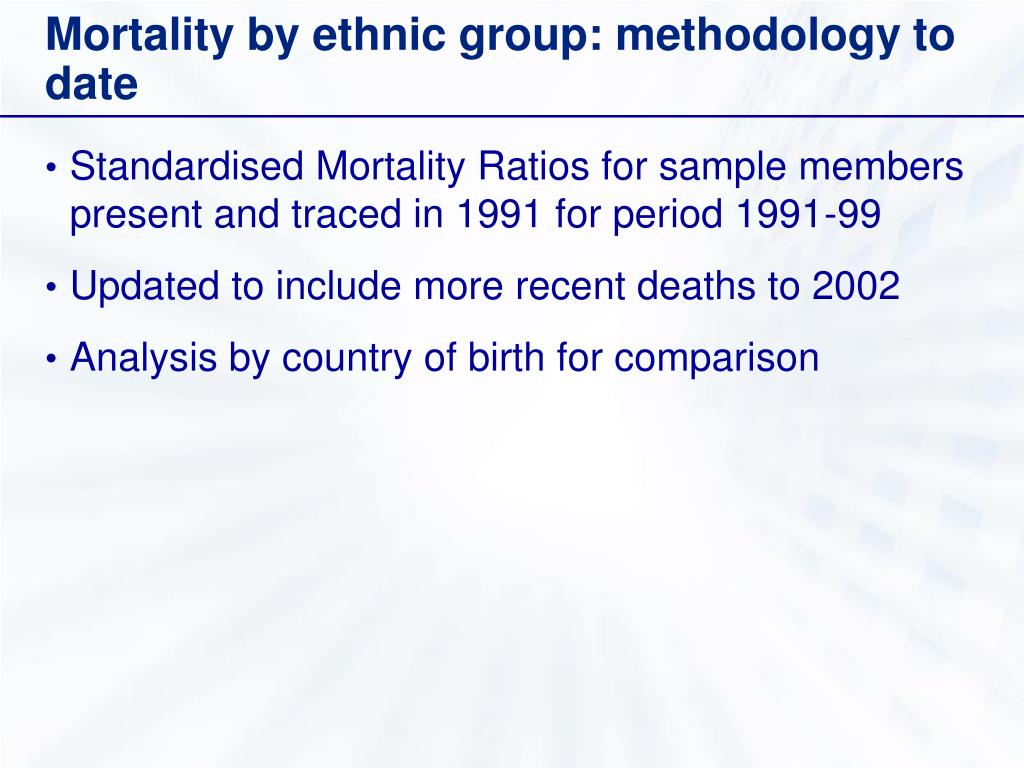 Mortality by ethnic group: methodology to date

• Standardised Mortality Ratios for sample members present and traced in 1991 for period 1991-99

• Updated to include more recent deaths to 2002

• Analysis by country of birth for comparison